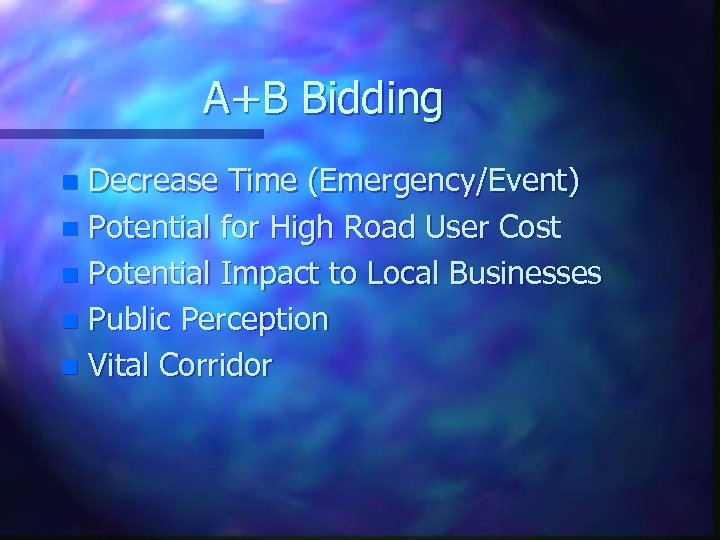 A+B Bidding

- Decrease Time (Emergency/Event)
- Potential for High Road User Cost
- Potential Impact to Local Businesses
- Public Perception
- Vital Corridor